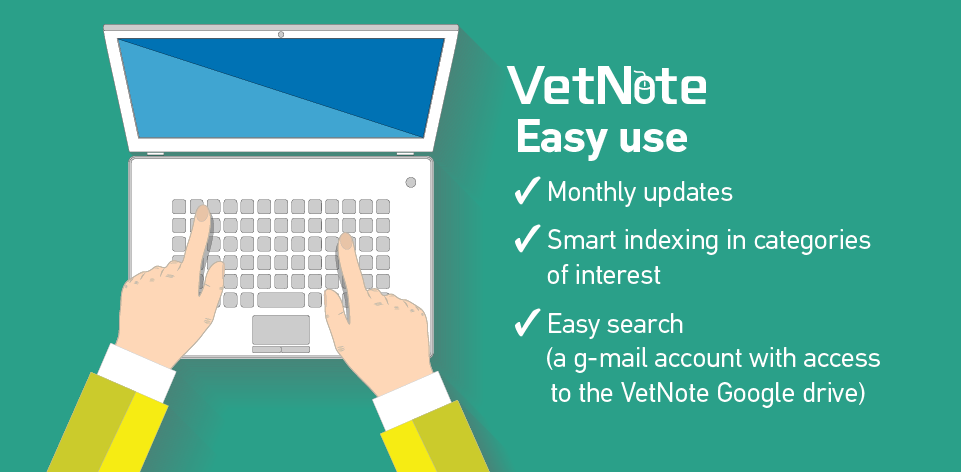 VetNote
Easy use

✓ Monthly updates

✓ Smart indexing in categories of interest

✓ Easy search (a g-mail account with access to the VetNote Google drive)